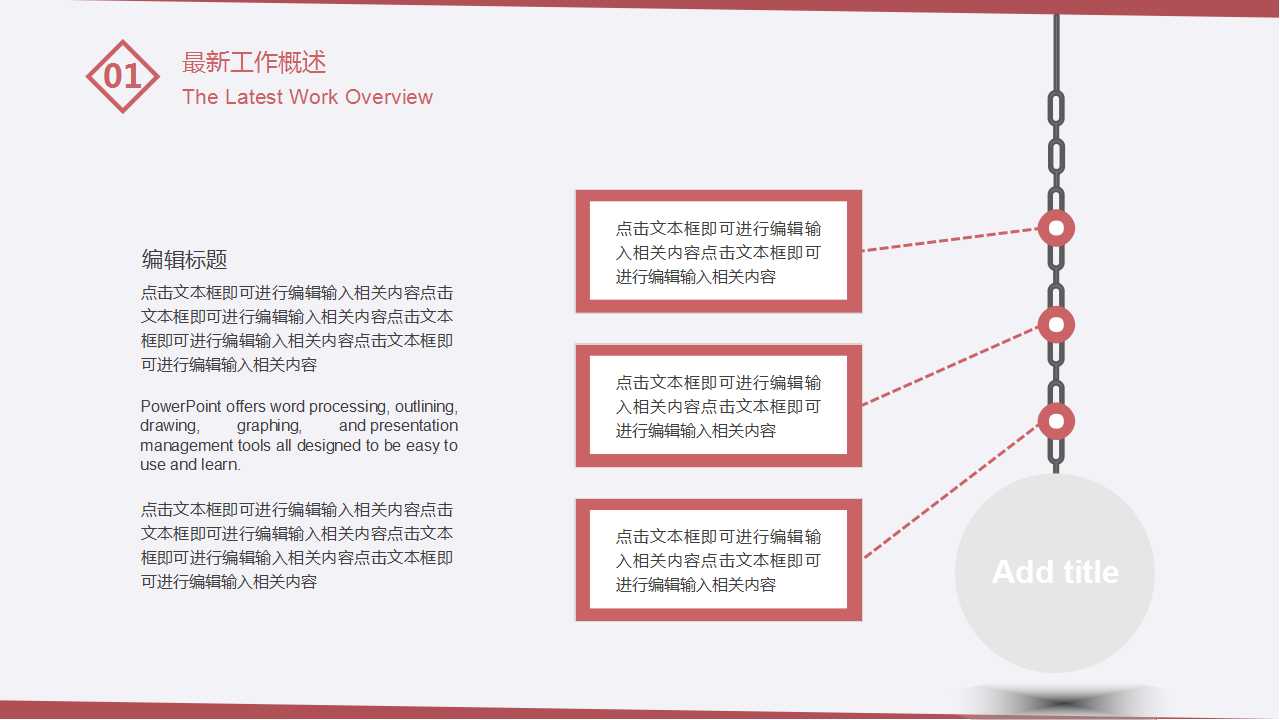 01

最新工作概述
The Latest Work Overview

编辑标题
点击文本框即可进行编辑输入相关内容点击文本框即可进行编辑输入相关内容点击文本框即可进行编辑输入相关内容点击文本框即可进行编辑输入相关内容

PowerPoint offers word processing, outlining, drawing, graphing, and presentation management tools all designed to be easy to use and learn.

点击文本框即可进行编辑输入相关内容点击文本框即可进行编辑输入相关内容点击文本框即可进行编辑输入相关内容点击文本框即可进行编辑输入相关内容

点击文本框即可进行编辑输入相关内容点击文本框即可进行编辑输入相关内容

点击文本框即可进行编辑输入相关内容点击文本框即可进行编辑输入相关内容

点击文本框即可进行编辑输入相关内容点击文本框即可进行编辑输入相关内容

Add title